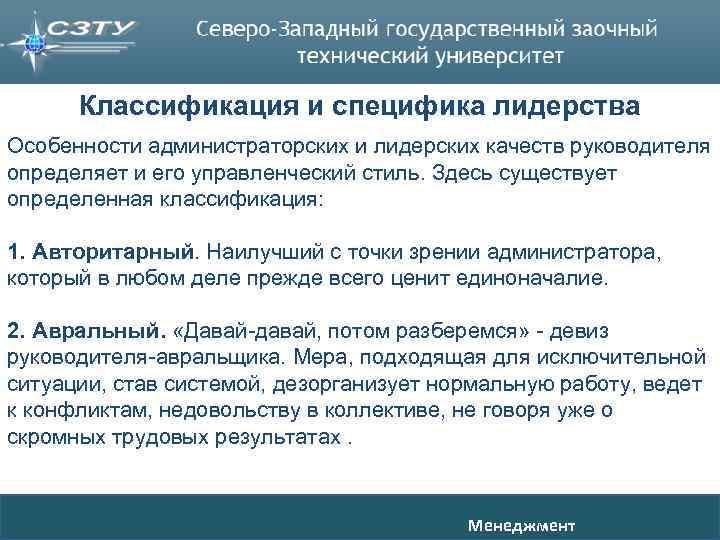 СЗТУ

Северо-Западный государственный заочный технический университет

Классификация и специфика лидерства

Особенности администраторских и лидерских качеств руководителя определяет и его управленческий стиль. Здесь существует определенная классификация:

1. Авторитарный. Наилучший с точки зрении администратора, который в любом деле прежде всего ценит единоначалие.

2. Авральный. «Давай-давай, потом разберемся» - девиз руководителя-авральщика. Мера, подходящая для исключительной ситуации, став системой, дезорганизует нормальную работу, ведет к конфликтам, недовольству в коллективе, не говоря уже о скромных трудовых результатах .

Менеджмент